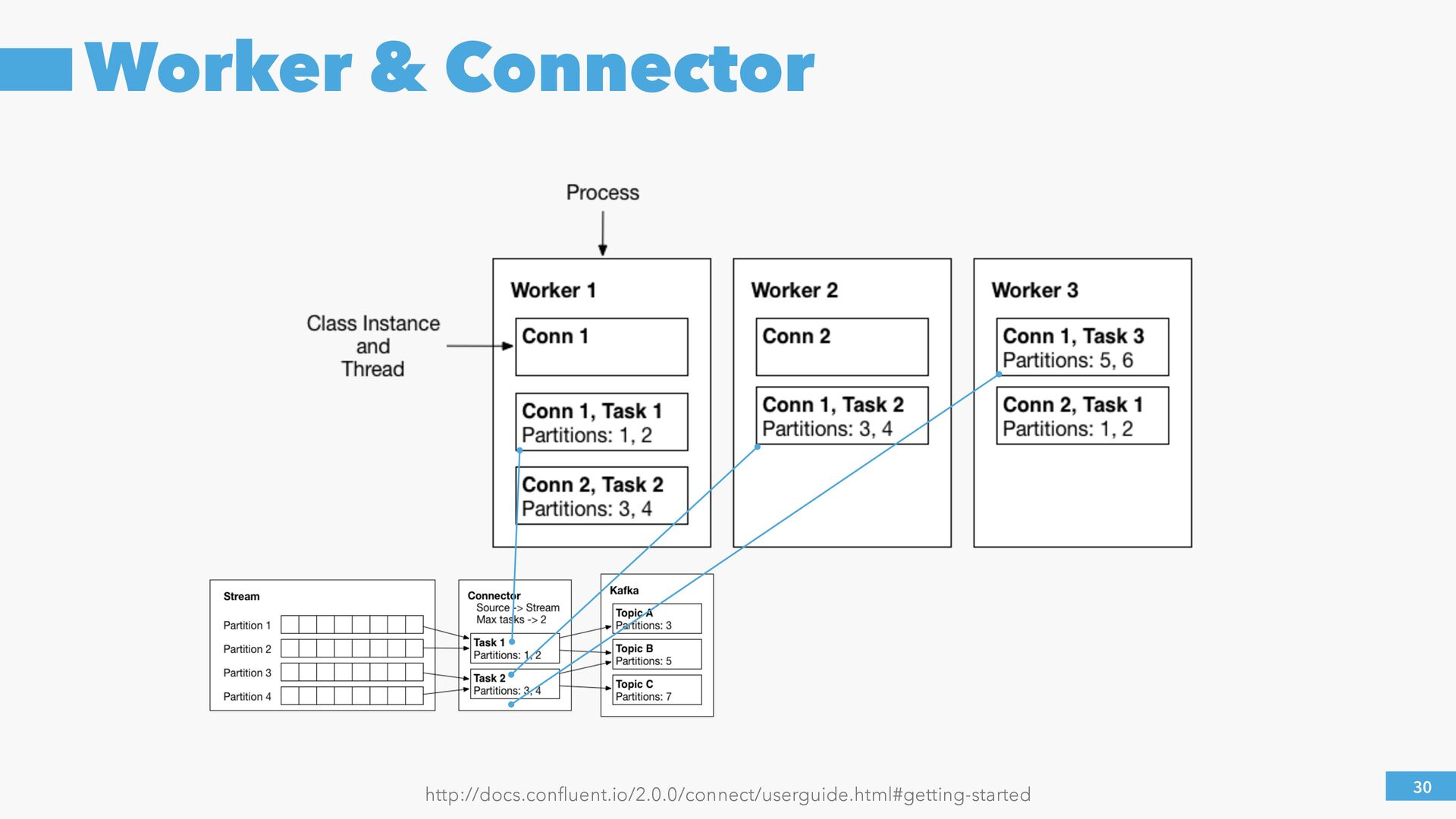 Worker & Connector

Process

Class Instance and Thread

Worker 1

Conn 1

Conn 1, Task 1
Partitions: 1, 2

Conn 2, Task 2
Partitions: 3, 4

Worker 2

Conn 2

Conn 1, Task 2
Partitions: 3, 4

Worker 3

Conn 1, Task 3
Partitions: 5, 6

Conn 2, Task 1
Partitions: 1, 2

Stream
Partition 1
Partition 2
Partition 3
Partition 4

Connector
Source -> Stream
Max tasks -> 2

Task 1
Partitions: 1, 2

Task 2
Partitions: 3, 4

Kafka

Topic A
Partitions: 3

Topic B
Partitions: 5

Topic C
Partitions: 7

http://docs.confluent.io/2.0.0/connect/userguide.html#getting-started

30